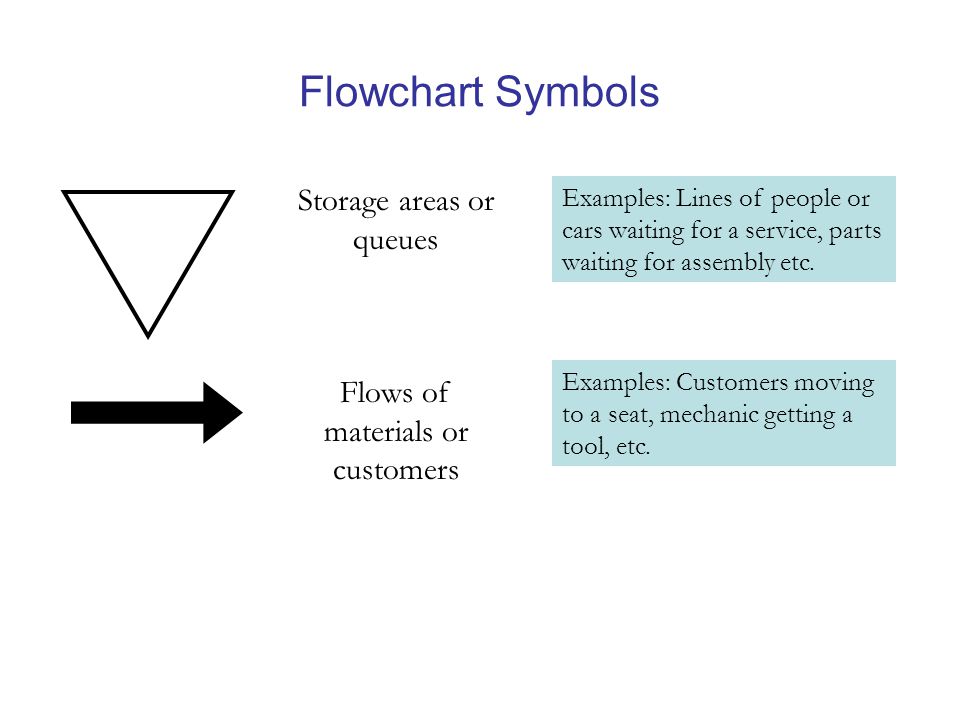 Flowchart Symbols

Storage areas or queues

Examples: Lines of people or cars waiting for a service, parts waiting for assembly etc.

Flows of materials or customers

Examples: Customers moving to a seat, mechanic getting a tool, etc.